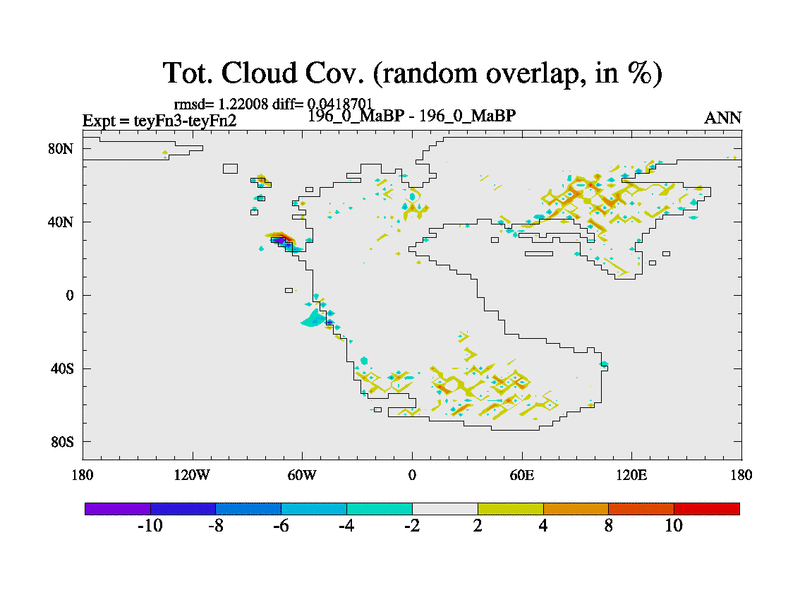 Tot. Cloud Cov. (random overlap, in %)

rmsd= 1.22008 diff= 0.0418701

Expt = teyFn3-teyFn2

196_0_MaBP - 196_0_MaBP

ANN

80N
40N
0
40S
80S

180
120W
60W
0
60E
120E
180

-10
-8
-6
-4
-2
2
4
8
10